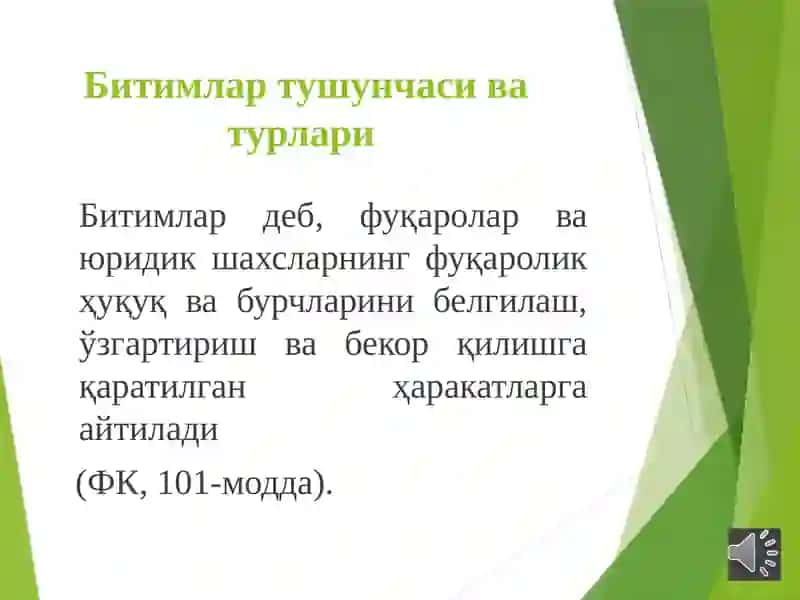 Битимлар тушунчаси ва турлари

Битимлар деб, фуқаролар ва юридик шахсларнинг фуқаролик ҳуқуқ ва бурчларини белгилаш, ўзгартириш ва бекор қилишга қаратилган ҳаракатларга айтилади

(ФК, 101-модда).